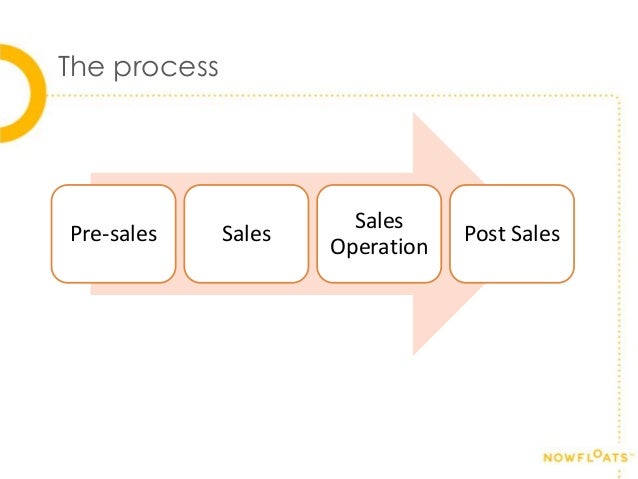 The process

Pre-sales

Sales

Sales Operation

Post Sales

NOWFLOATS™